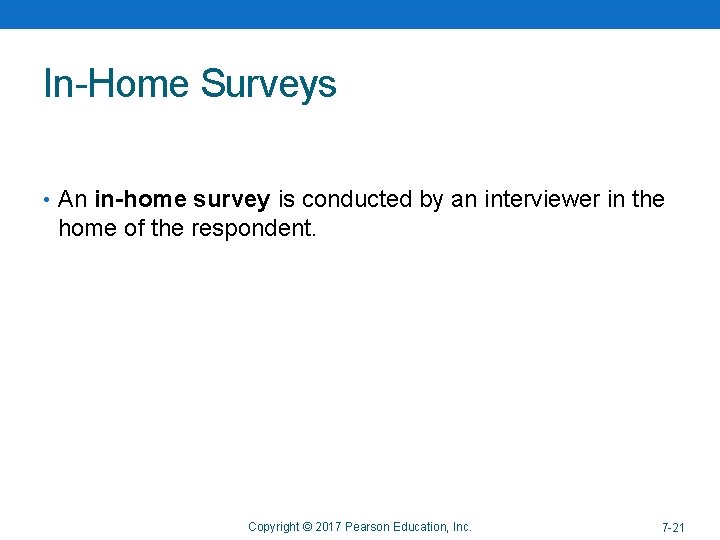 In-Home Surveys

• An in-home survey is conducted by an interviewer in the home of the respondent.

Copyright © 2017 Pearson Education, Inc.

7-21